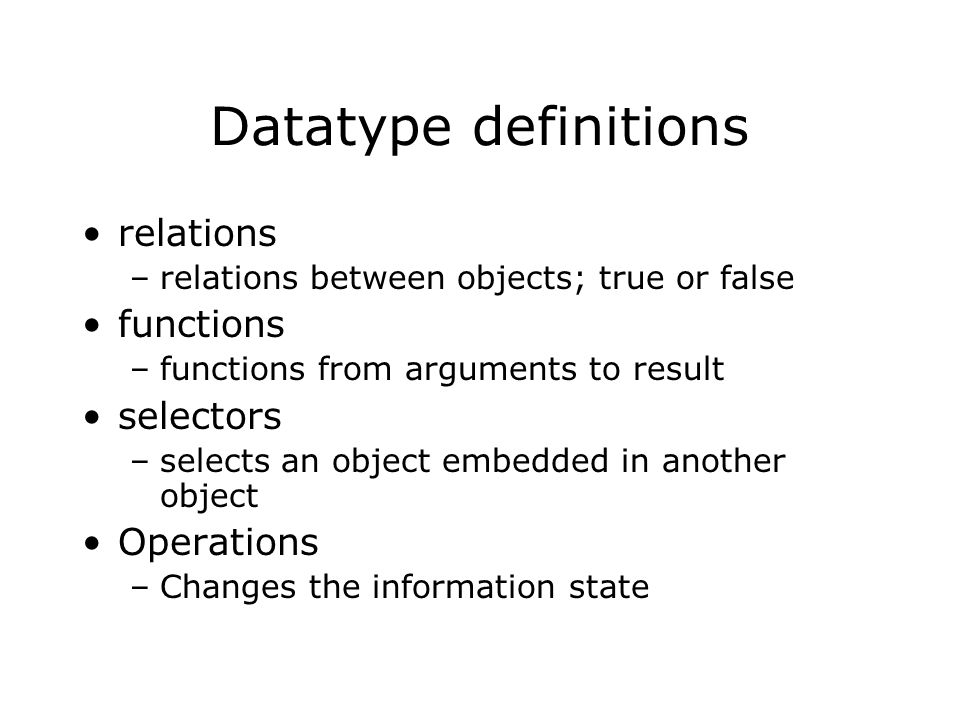 Datatype definitions

• relations
  – relations between objects; true or false
• functions
  – functions from arguments to result
• selectors
  – selects an object embedded in another object
• Operations
  – Changes the information state